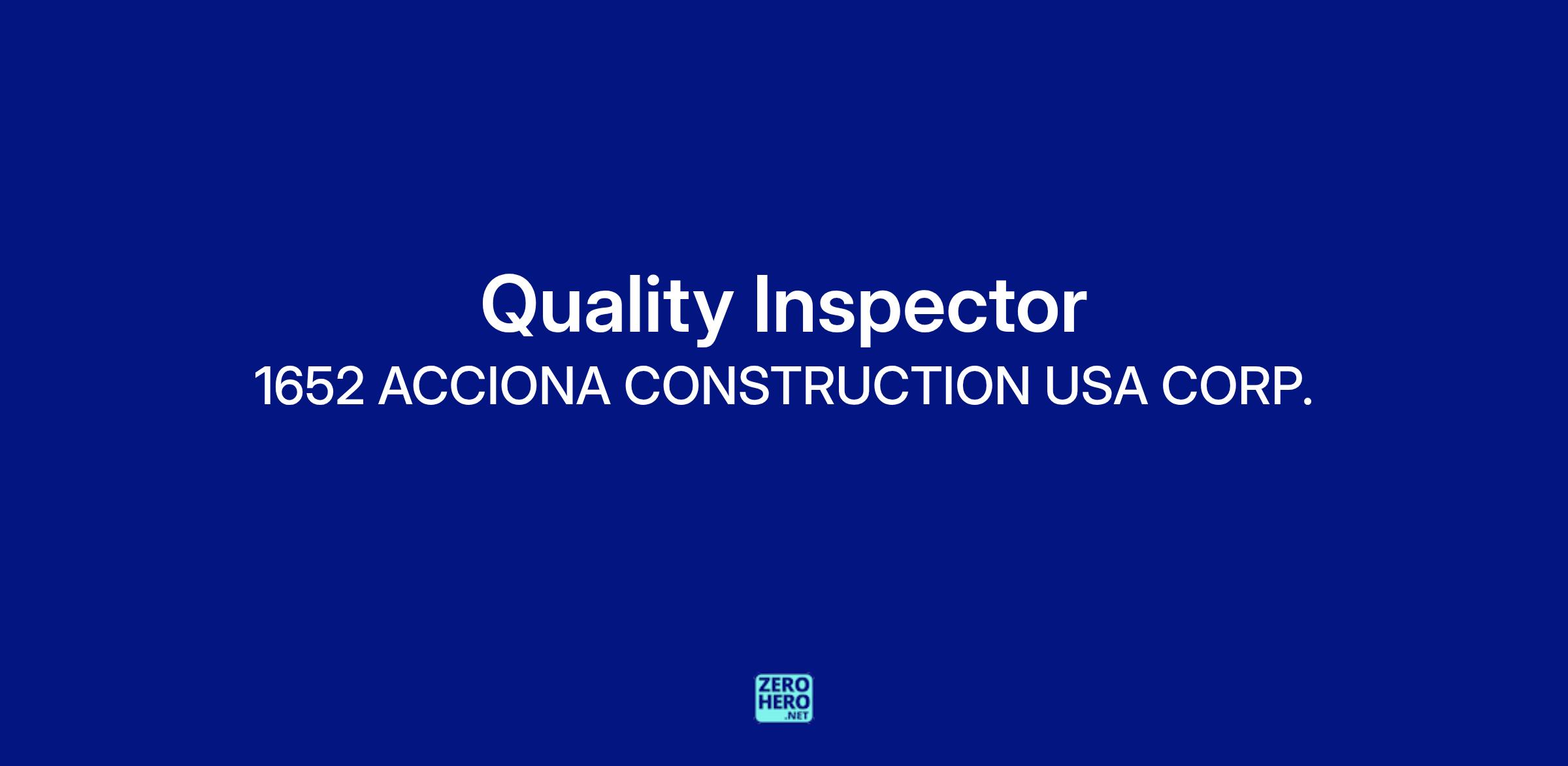 Quality Inspector

1652 ACCIONA CONSTRUCTION USA CORP.

ZERO
HERO
.NET